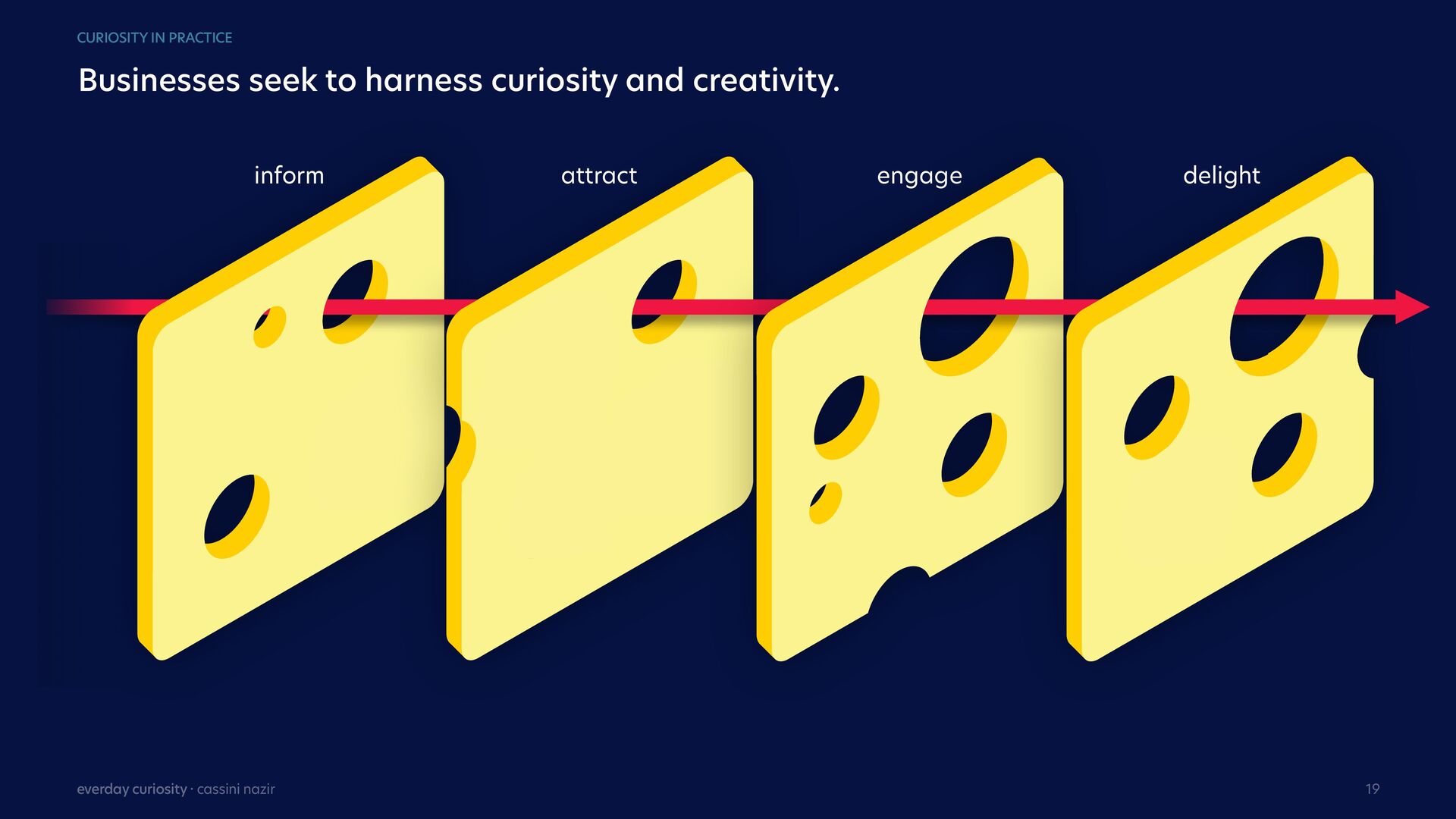 CURIOSITY IN PRACTICE

Businesses seek to harness curiosity and creativity.

inform

attract

engage

delight

everday curiosity · cassini nazir

19